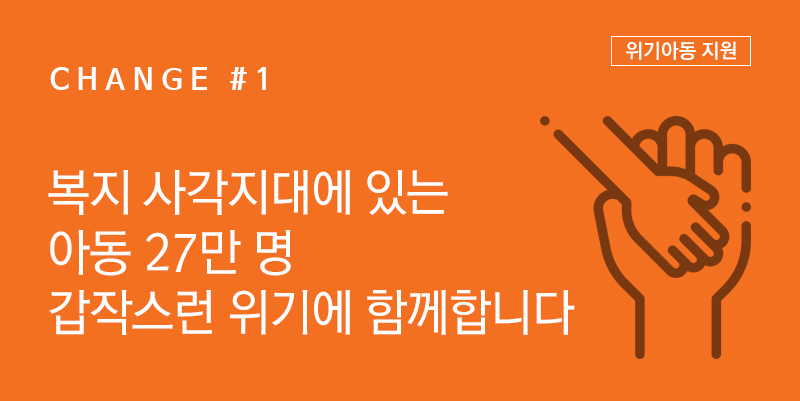 위기아동 지원

CHANGE #1

복지 사각지대에 있는
아동 27만 명
갑작스런 위기에 함께합니다